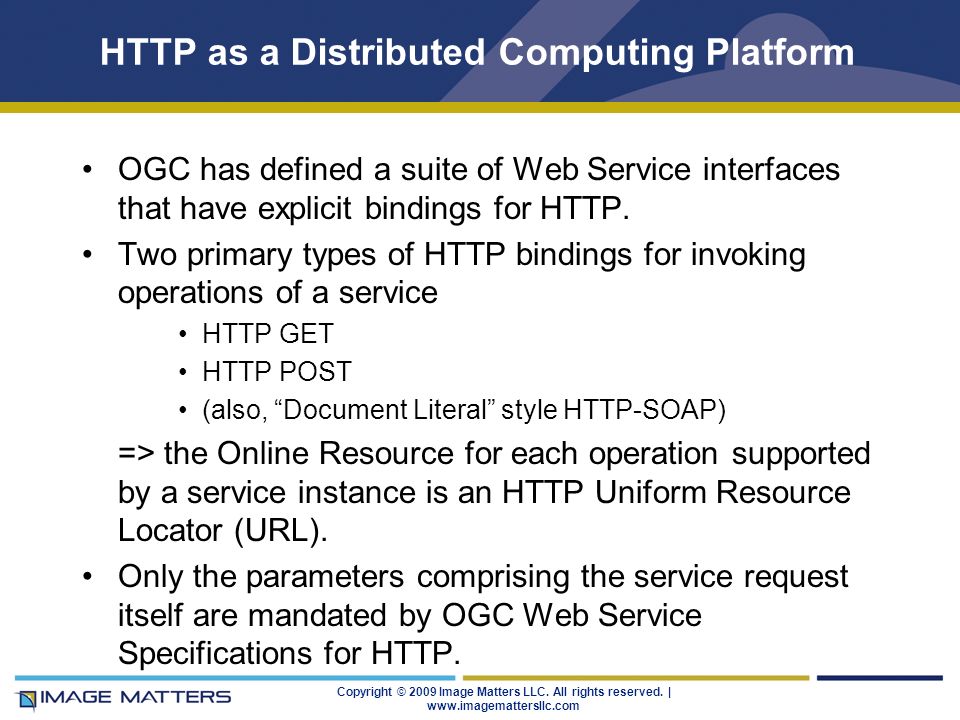 HTTP as a Distributed Computing Platform

• OGC has defined a suite of Web Service interfaces that have explicit bindings for HTTP.
• Two primary types of HTTP bindings for invoking operations of a service
  • HTTP GET
  • HTTP POST
  • (also, “Document Literal” style HTTP-SOAP)

=> the Online Resource for each operation supported by a service instance is an HTTP Uniform Resource Locator (URL).
• Only the parameters comprising the service request itself are mandated by OGC Web Service Specifications for HTTP.

IMAGE MATTERS

Copyright © 2009 Image Matters LLC. All rights reserved. | www.imagemattersllc.com